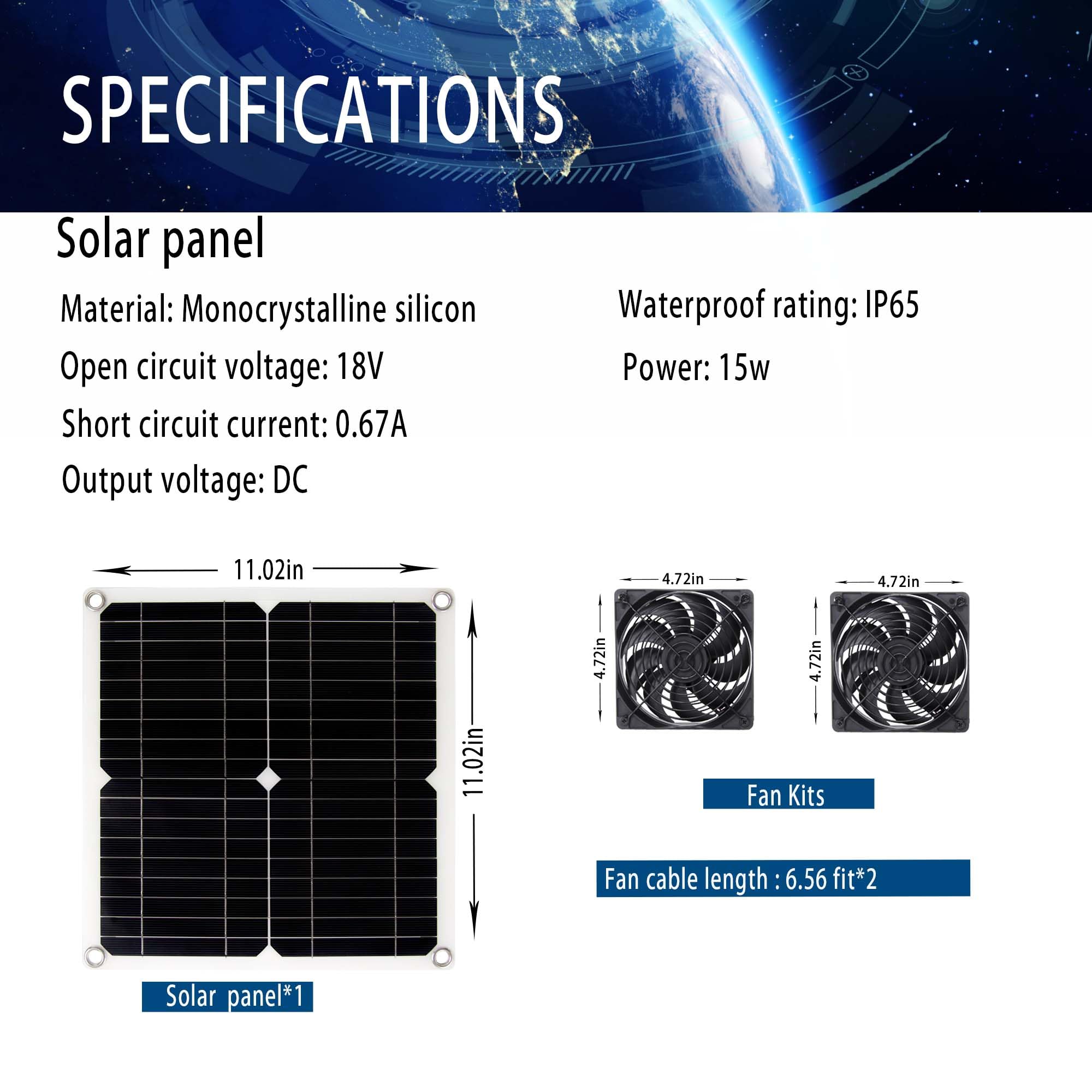 SPECIFICATIONS

Solar panel

Material: Monocrystalline silicon

Open circuit voltage: 18V

Short circuit current: 0.67A

Output voltage: DC

Waterproof rating: IP65

Power: 15w

11.02in

11.02in

Solar panel*1

4.72in

4.72in

4.72in

4.72in

Fan Kits

Fan cable length : 6.56 fit*2